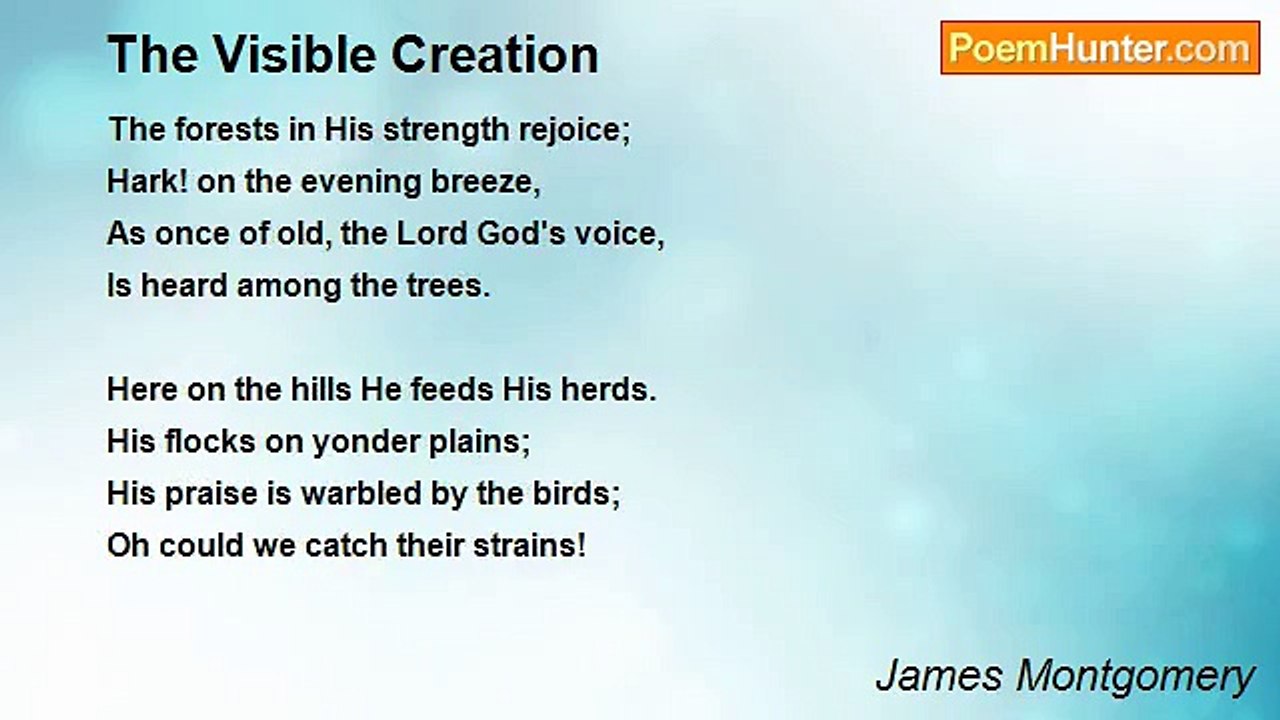 The Visible Creation

PoemHunter.com

The forests in His strength rejoice;
Hark! on the evening breeze,
As once of old, the Lord God's voice,
Is heard among the trees.

Here on the hills He feeds His herds.
His flocks on yonder plains;
His praise is warbled by the birds;
Oh could we catch their strains!

James Montgomery